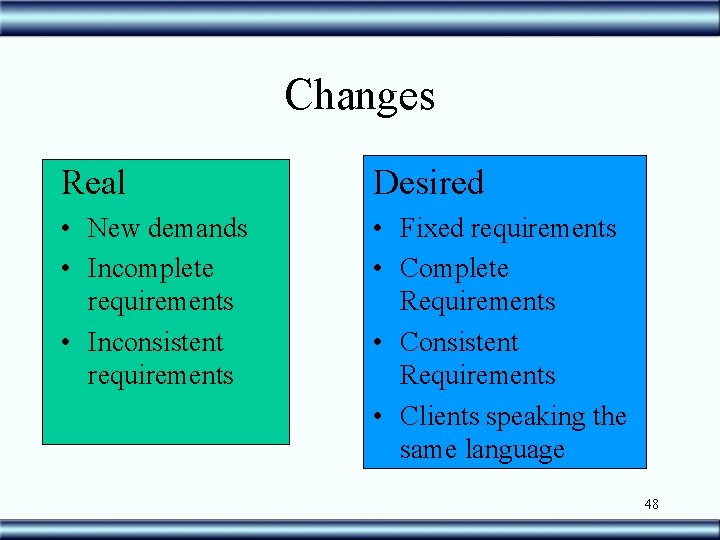 Changes

Real

• New demands
• Incomplete requirements
• Inconsistent requirements

Desired

• Fixed requirements
• Complete Requirements
• Consistent Requirements
• Clients speaking the same language

48